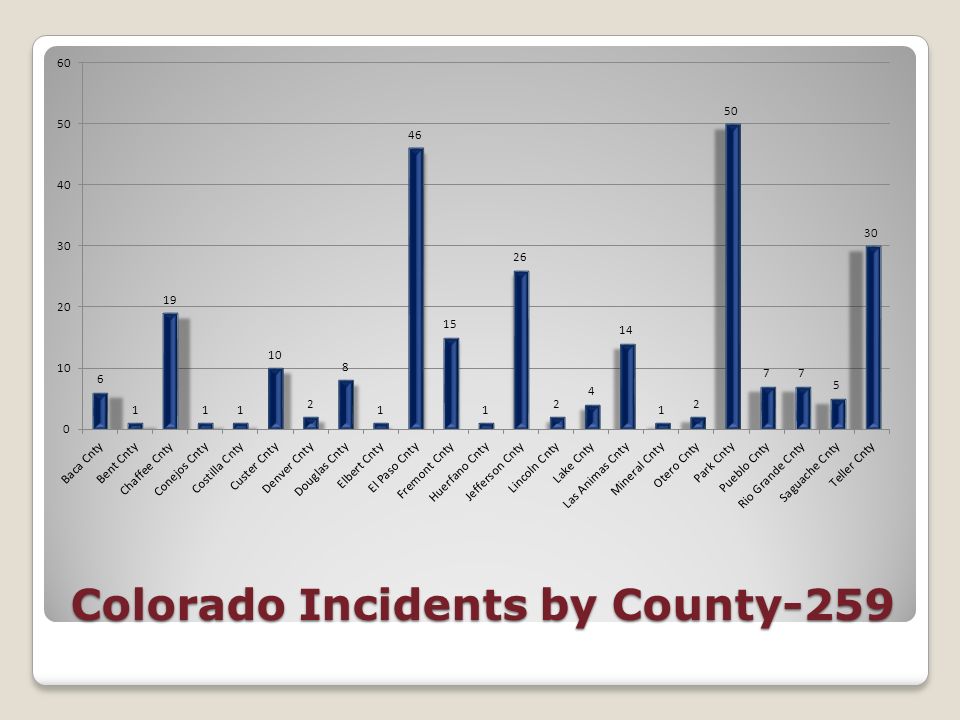 60
50
40
30
20
10
0

6
1
19
1
1
10
2
8
1
46
15
1
26
2
4
14
1
2
50
7
7
5
30

Baca Cnty
Bent Cnty
Chaffee Cnty
Conejos Cnty
Costilla Cnty
Custer Cnty
Denver Cnty
Douglas Cnty
Elbert Cnty
El Paso Cnty
Fremont Cnty
Huerfano Cnty
Jefferson Cnty
Lincoln Cnty
Lake Cnty
Las Animas Cnty
Mineral Cnty
Otero Cnty
Park Cnty
Pueblo Cnty
Rio Grande Cnty
Saguache Cnty
Teller Cnty

Colorado Incidents by County-259